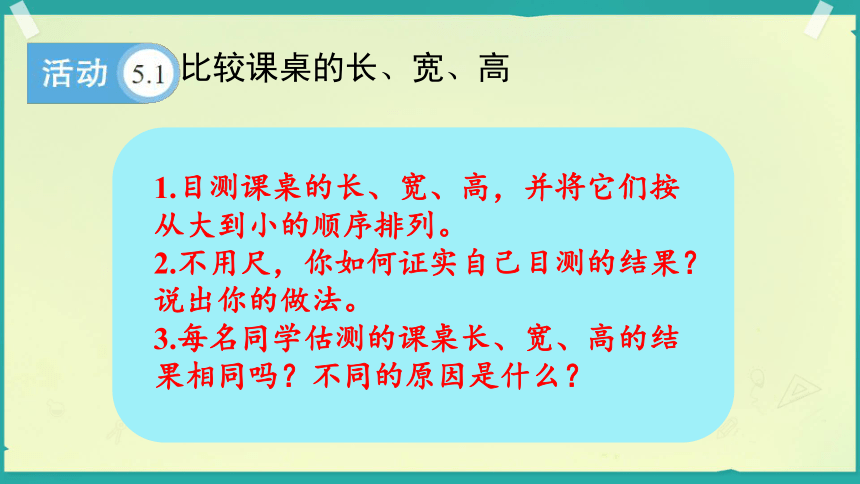 活动 5.1 比较课桌的长、宽、高

1.目测课桌的长、宽、高，并将它们按从大到小的顺序排列。
2.不用尺，你如何证实自己目测的结果？说出你的做法。
3.每名同学估测的课桌长、宽、高的结果相同吗？不同的原因是什么？